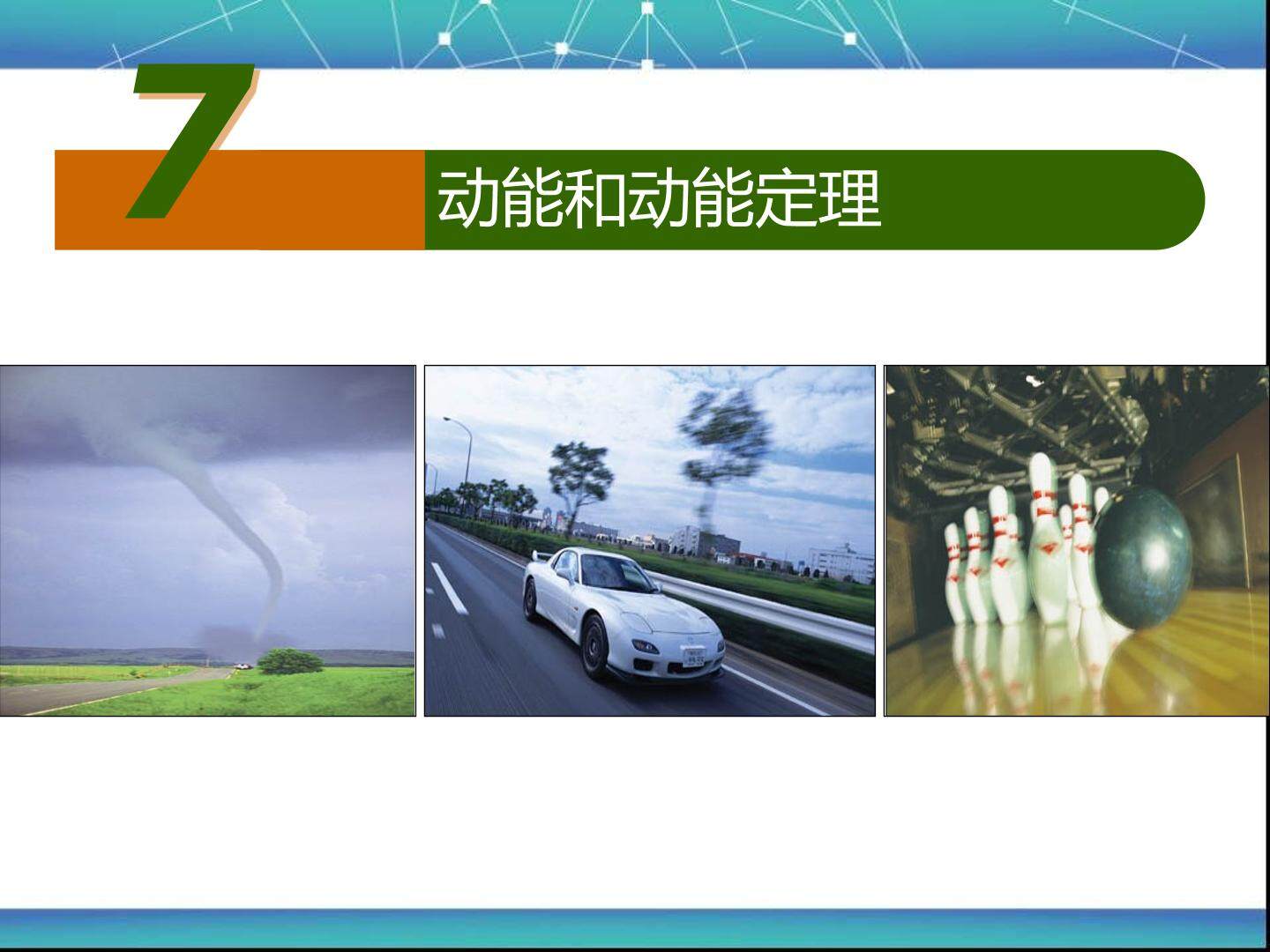 7

动能和动能定理